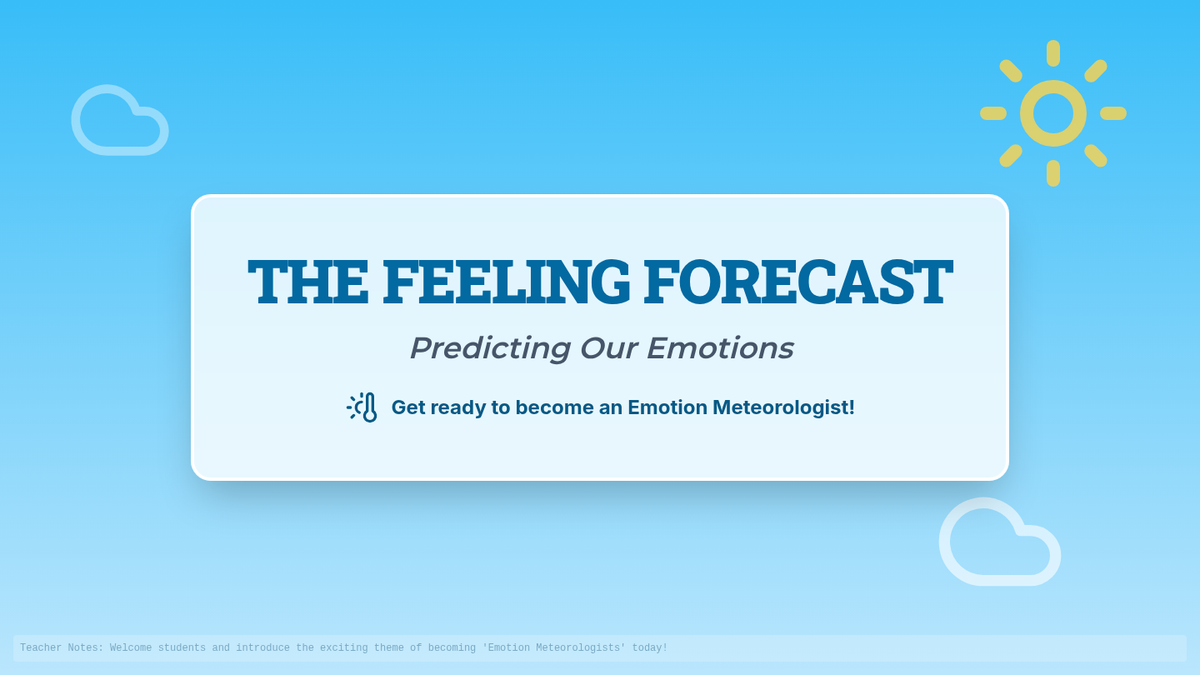 THE FEELING FORECAST

Predicting Our Emotions

Get ready to become an Emotion Meteorologist!

Teacher Notes: Welcome students and introduce the exciting theme of becoming 'Emotion Meteorologists' today!